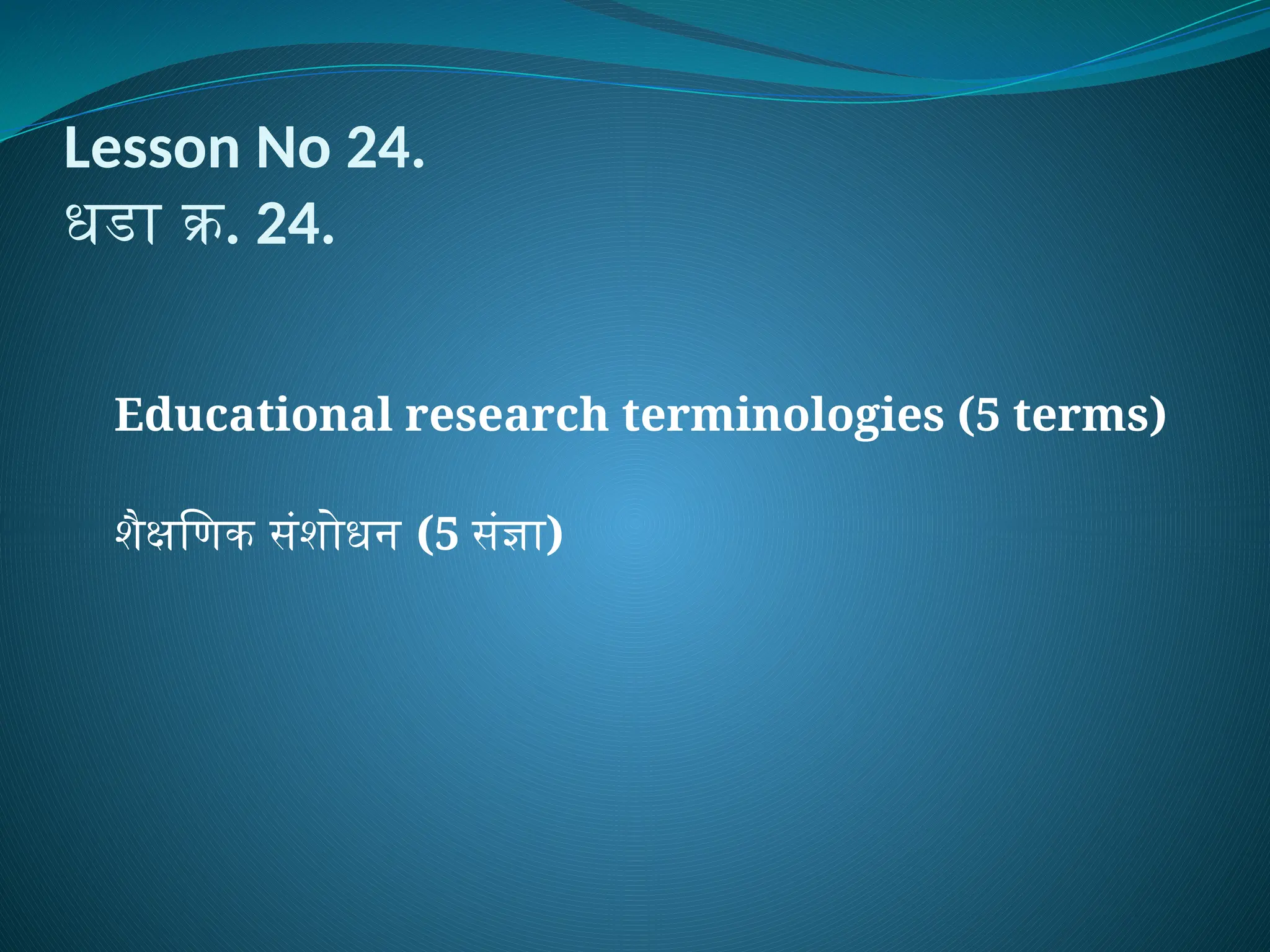 Lesson No 24.
धडा क्र. 24.

Educational research terminologies (5 terms)

शैक्षणिक संशोधन (5 संज्ञा)